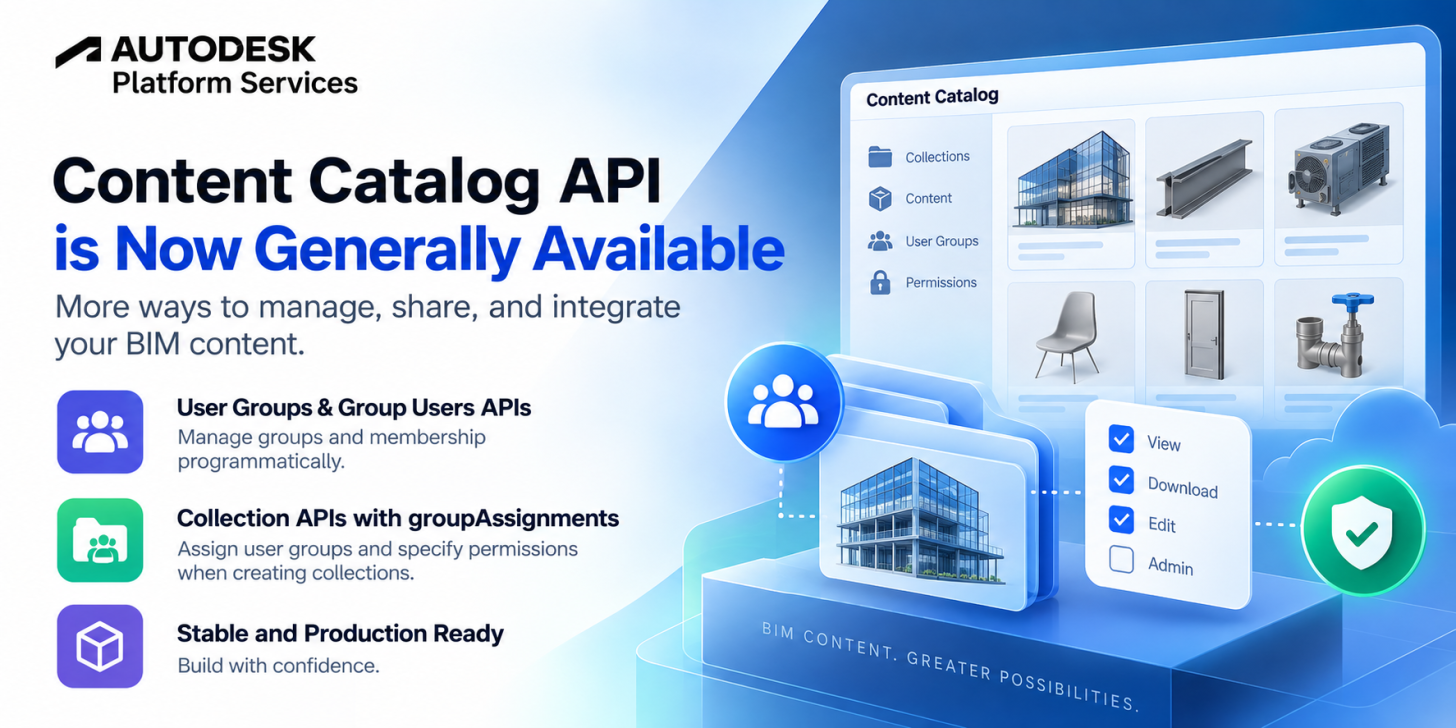 AUTODESK
Platform Services

Content Catalog API
is Now Generally Available

More ways to manage, share, and integrate your BIM content.

User Groups & Group Users APIs
Manage groups and membership programmatically.

Collection APIs with groupAssignments
Assign user groups and specify permissions when creating collections.

Stable and Production Ready
Build with confidence.

Content Catalog
Collections
Content
User Groups
Permissions

View
Download
Edit
Admin

BIM CONTENT. GREATER POSSIBILITIES.